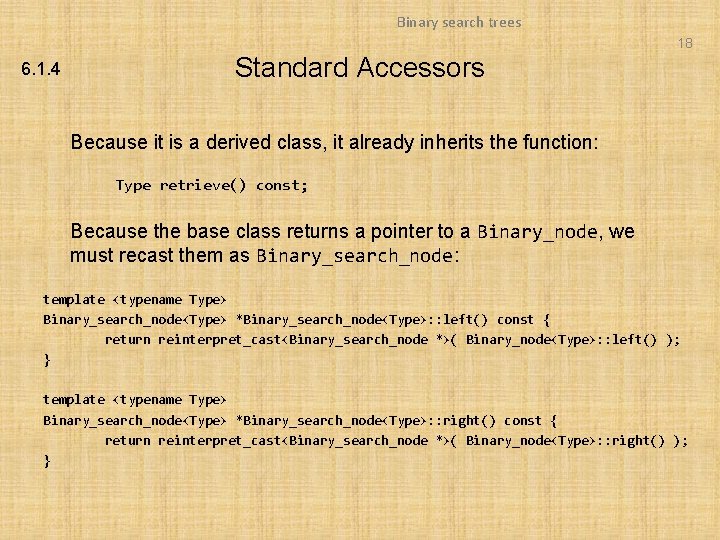 Binary search trees

18

6.1.4

Standard Accessors

Because it is a derived class, it already inherits the function:

Type retrieve() const;

Because the base class returns a pointer to a Binary_node, we must recast them as Binary_search_node:

template <typename Type>
Binary_search_node<Type> *Binary_search_node<Type>::left() const {
return reinterpret_cast<Binary_search_node *>( Binary_node<Type>::left() );
}

template <typename Type>
Binary_search_node<Type> *Binary_search_node<Type>::right() const {
return reinterpret_cast<Binary_search_node *>( Binary_node<Type>::right() );
}